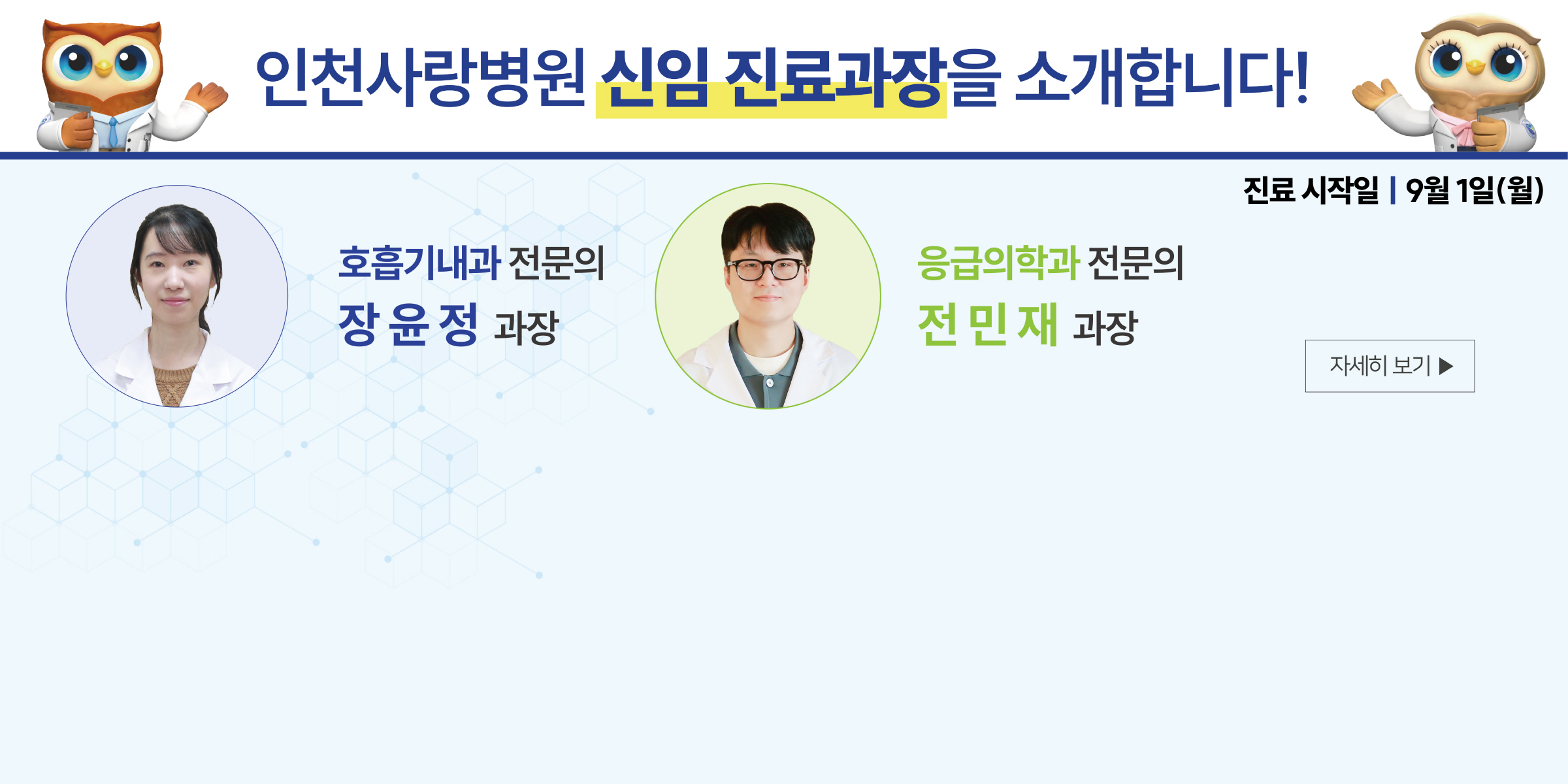 인천사랑병원 신임 진료과장을 소개합니다!

진료 시작일 | 9월 1일(월)

호흡기내과 전문의
장 윤 정 과장

응급의학과 전문의
전 민 재 과장

자세히 보기 ▶